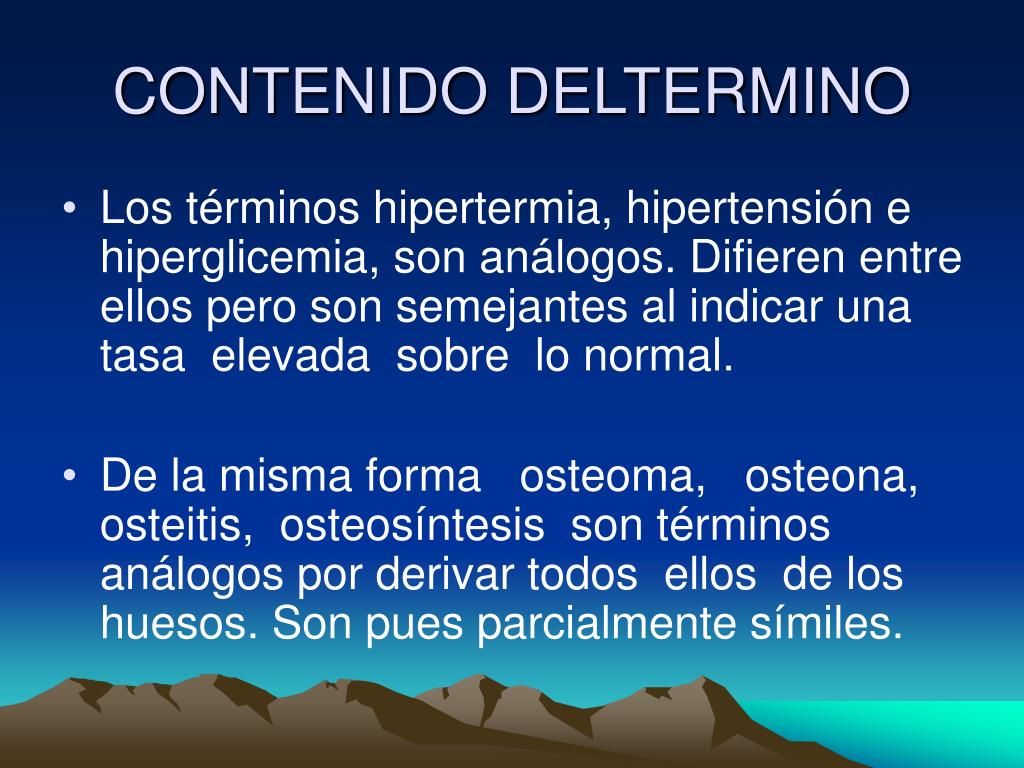 CONTENIDO DELTERMINO

• Los términos hipertermia, hipertensión e hiperglicemia, son análogos. Difieren entre ellos pero son semejantes al indicar una tasa elevada sobre lo normal.

• De la misma forma osteoma, osteona, osteitis, osteosíntesis son términos análogos por derivar todos ellos de los huesos. Son pues parcialmente símiles.